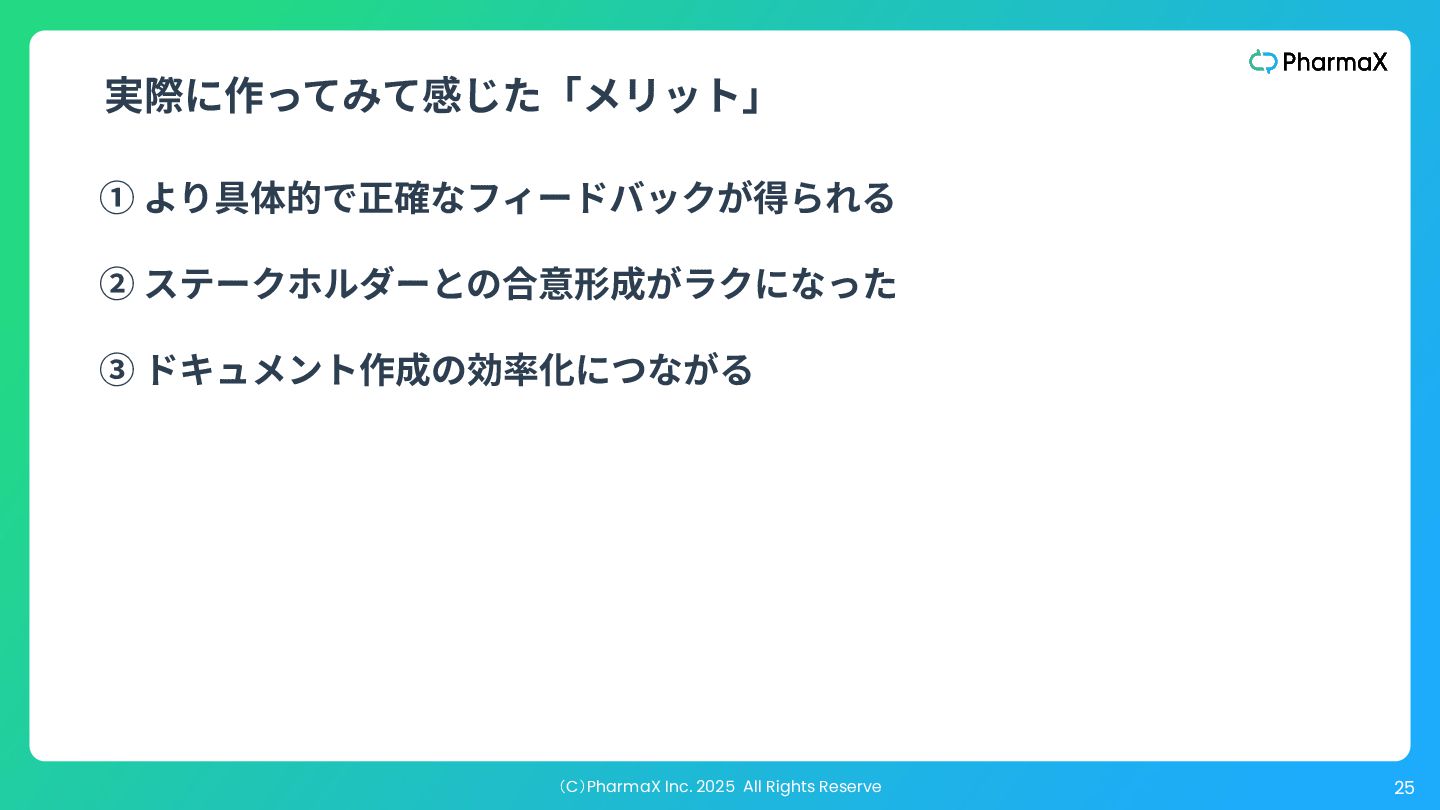 PharmaX

実際に作ってみて感じた「メリット」

① より具体的で正確なフィードバックが得られる

② ステークホルダーとの合意形成がラクになった

③ ドキュメント作成の効率化につながる

（C）PharmaX Inc. 2025 All Rights Reserve

25